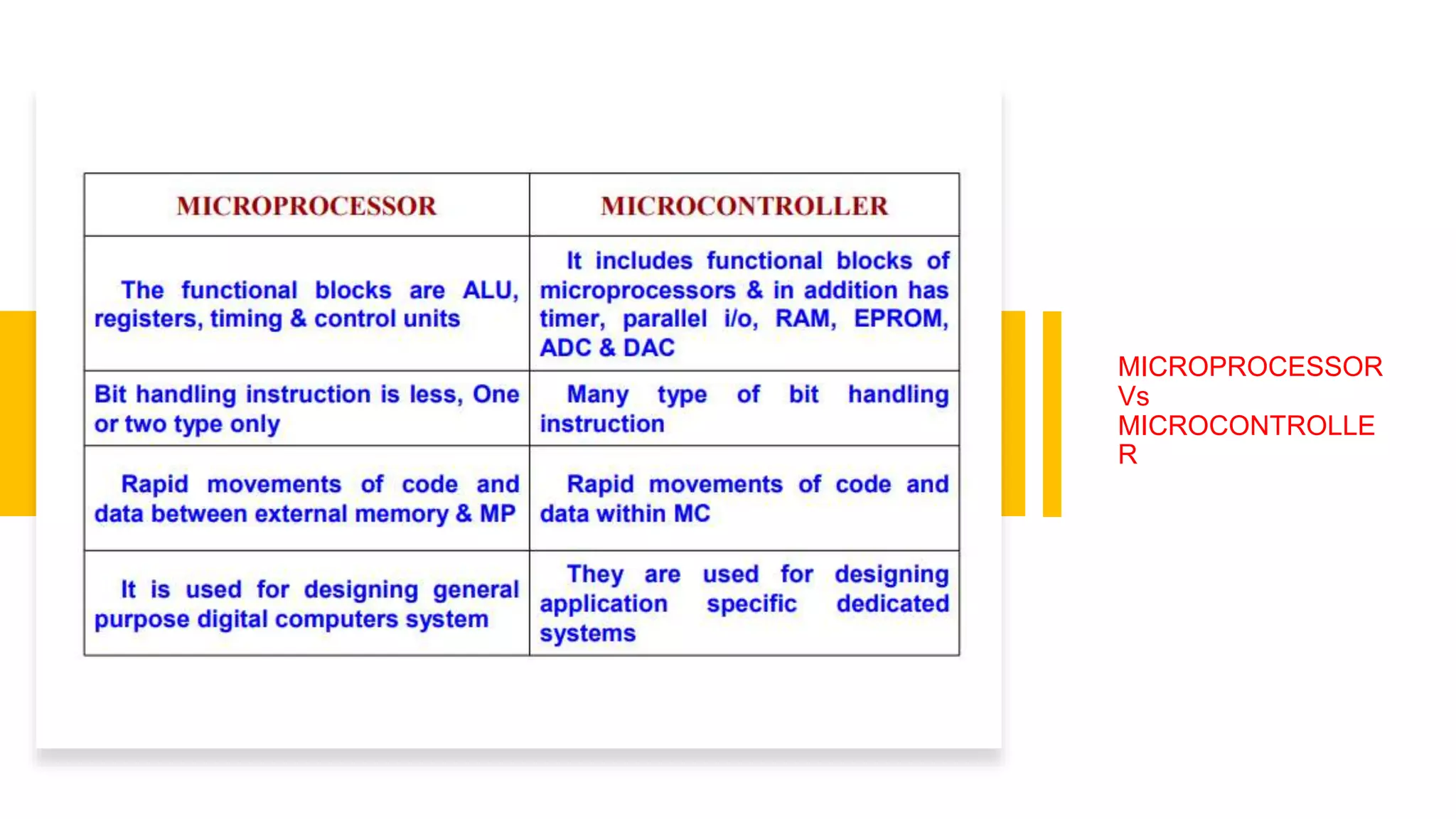 | MICROPROCESSOR | MICROCONTROLLER |
|---|---|
| The functional blocks are ALU, registers, timing & control units | It includes functional blocks of microprocessors & in addition has timer, parallel i/o, RAM, EPROM, ADC & DAC |
| Bit handling instruction is less, One or two type only | Many type of bit handling instruction |
| Rapid movements of code and data between external memory & MP | Rapid movements of code and data within MC |
| It is used for designing general purpose digital computers system | They are used for designing application specific dedicated systems |

MICROPROCESSOR Vs MICROCONTROLLER